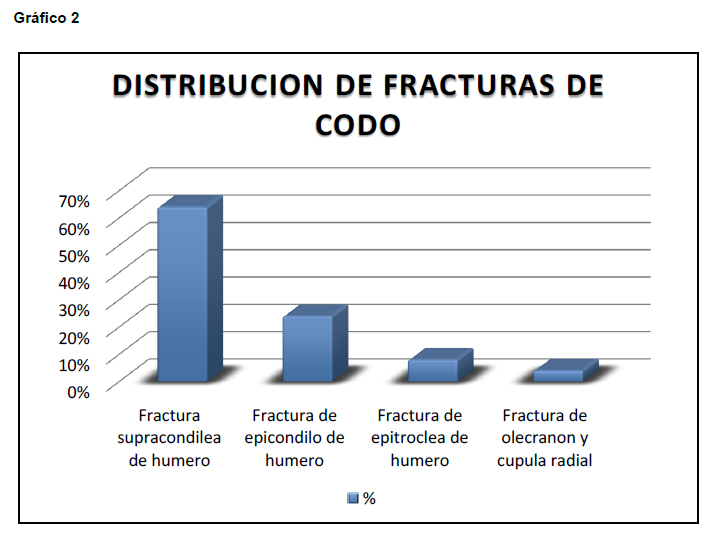 Gráfico 2

DISTRIBUCION DE FRACTURAS DE CODO

70%
60%
50%
40%
30%
20%
10%
0%

Fractura supracondilea de humero

Fractura de epicondilo de humero

Fractura de epitroclea de humero

Fractura de olecranon y cupula radial

%